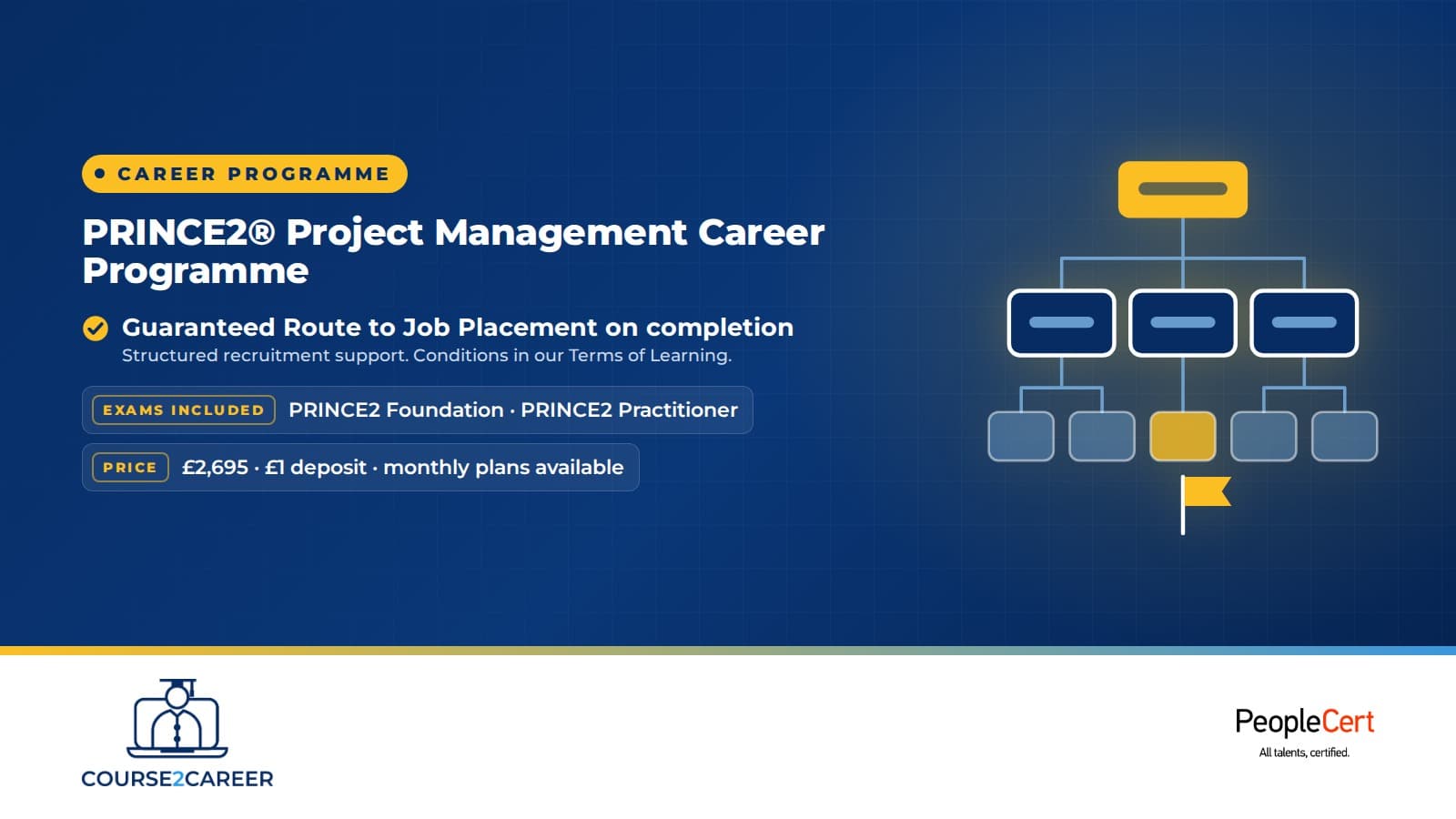 CAREER PROGRAMME

PRINCE2® Project Management Career Programme

Guaranteed Route to Job Placement on completion
Structured recruitment support. Conditions in our Terms of Learning.

EXAMS INCLUDED PRINCE2 Foundation · PRINCE2 Practitioner

PRICE £2,695 · £1 deposit · monthly plans available

COURSE2CAREER

PeopleCert
All talents, certified.